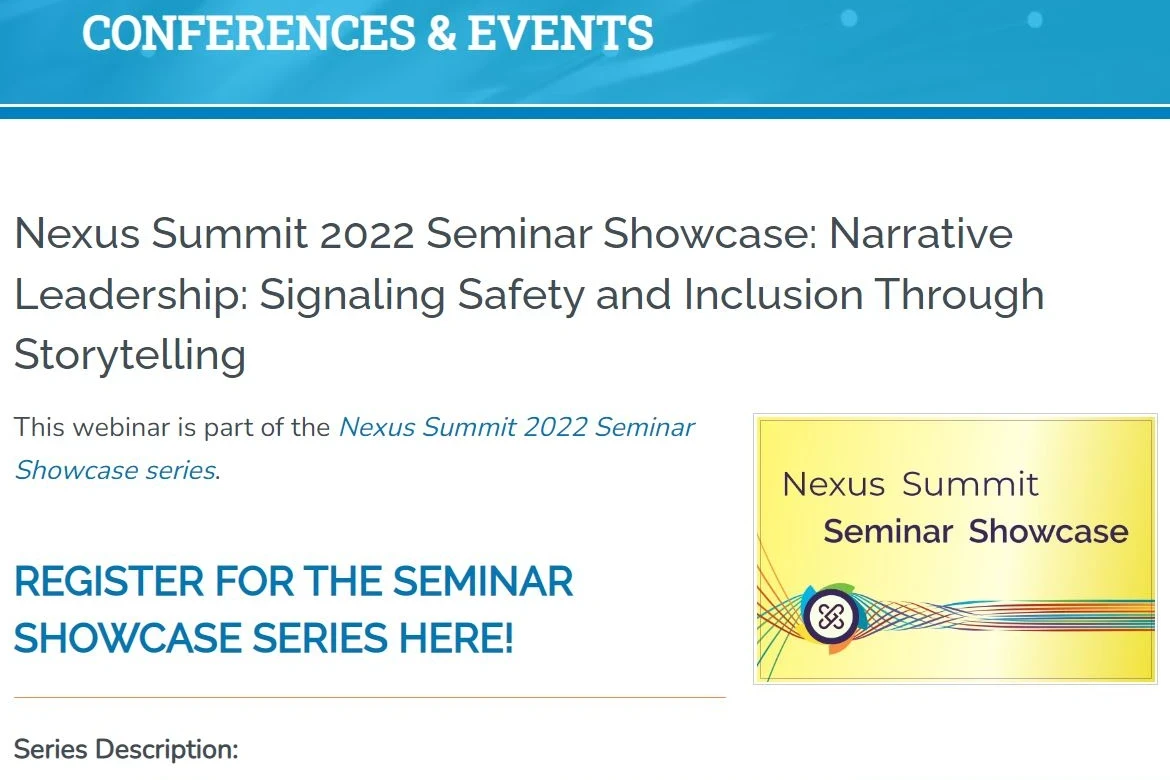 CONFERENCES & EVENTS

Nexus Summit 2022 Seminar Showcase: Narrative Leadership: Signaling Safety and Inclusion Through Storytelling

This webinar is part of the Nexus Summit 2022 Seminar Showcase series.

Nexus Summit
Seminar Showcase

REGISTER FOR THE SEMINAR SHOWCASE SERIES HERE!

Series Description: